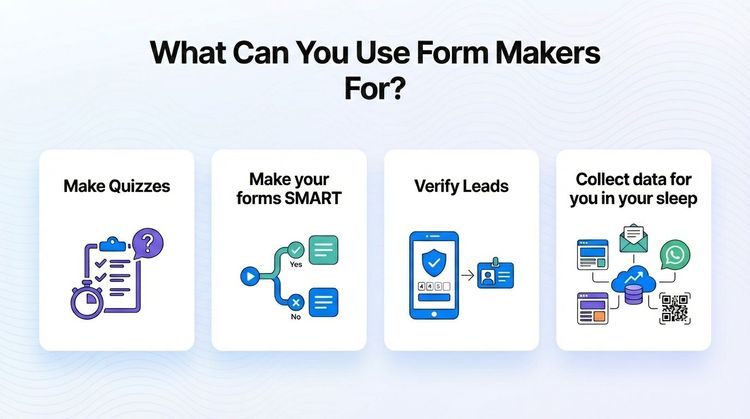 What Can You Use Form Makers For?

Make Quizzes

Make your forms SMART

Yes

No

Verify Leads

4 4 5

Collect data for you in your sleep